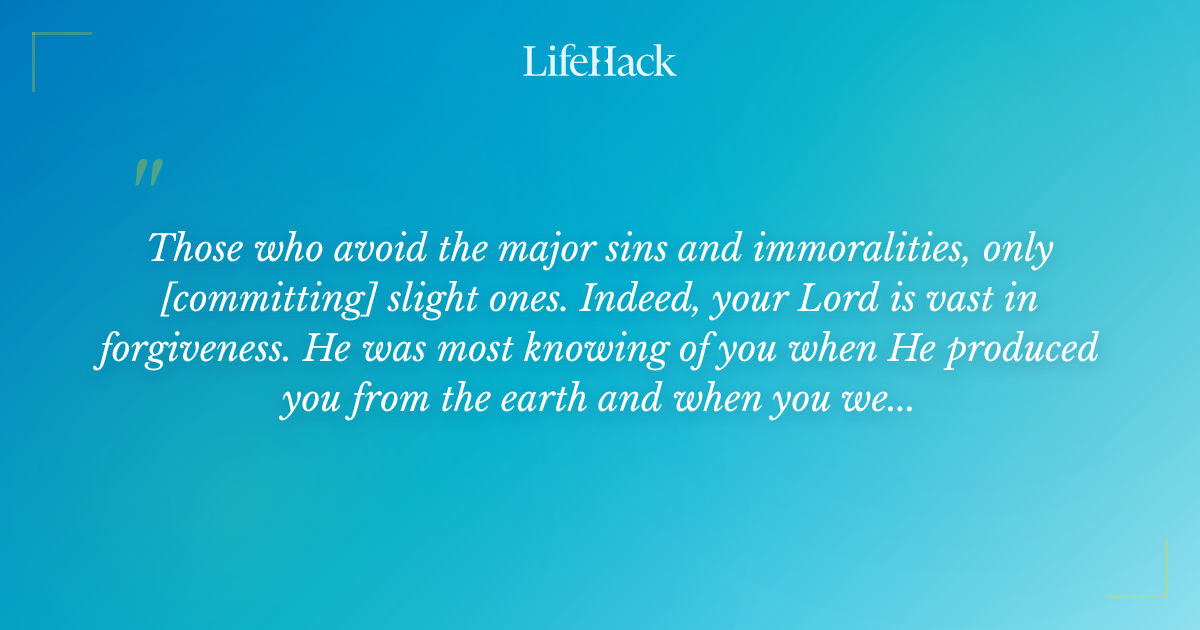 LifeHack

"

Those who avoid the major sins and immoralities, only [committing] slight ones. Indeed, your Lord is vast in forgiveness. He was most knowing of you when He produced you from the earth and when you we...